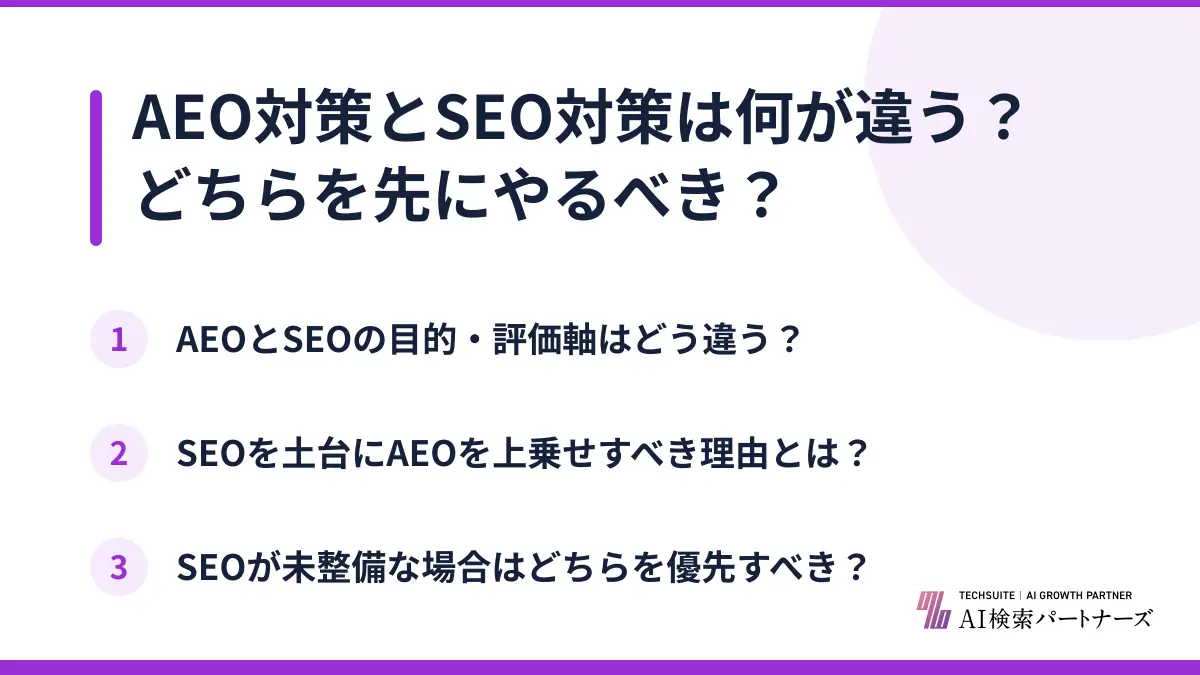 AEO対策とSEO対策は何が違う？
どちらを先にやるべき？

1 AEOとSEOの目的・評価軸はどう違う？

2 SEOを土台にAEOを上乗せすべき理由とは？

3 SEOが未整備な場合はどちらを優先すべき？

TECHSUITE | AI GROWTH PARTNER
AI検索パートナーズ